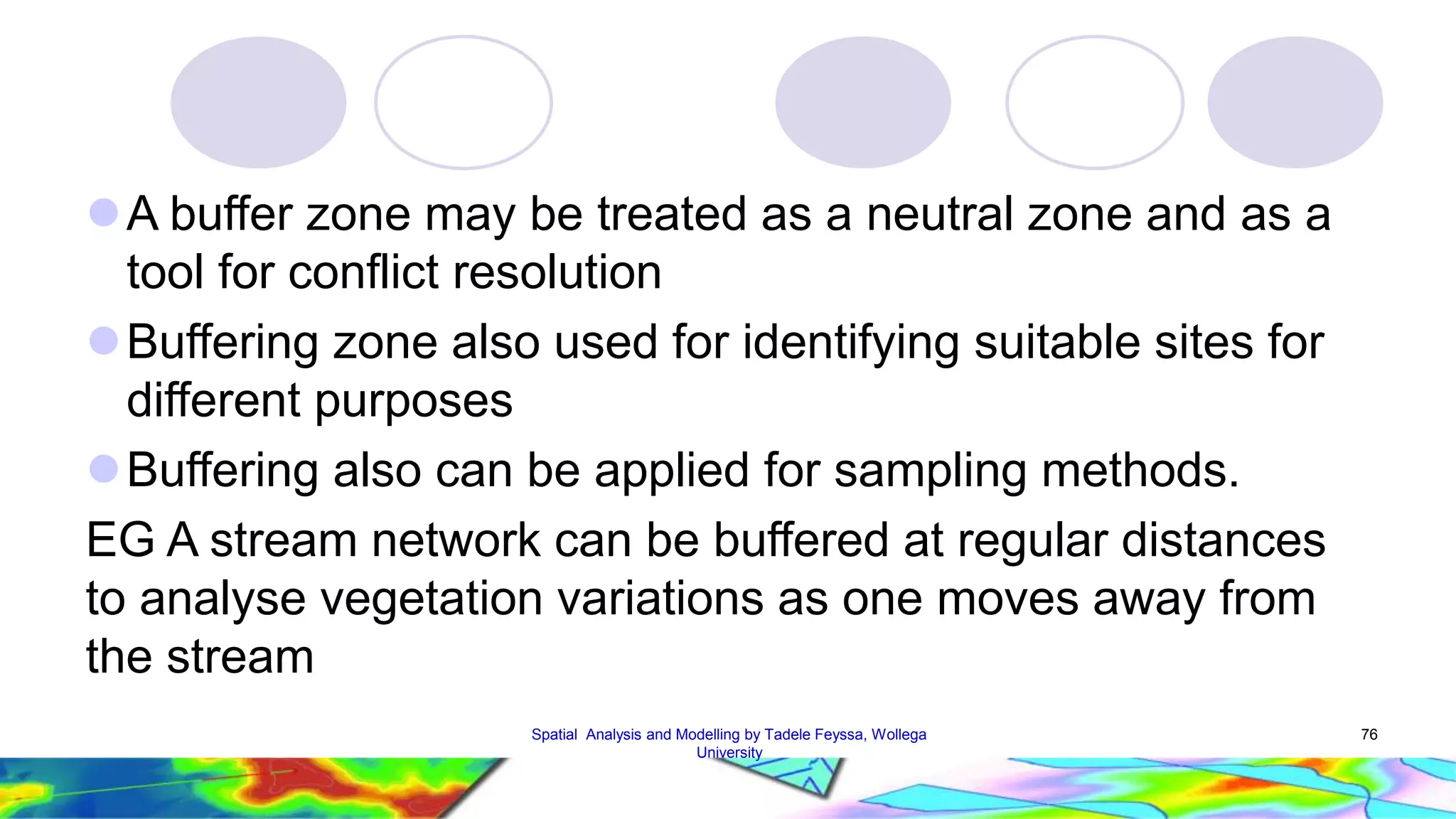 A buffer zone may be treated as a neutral zone and as a tool for conflict resolution

Buffering zone also used for identifying suitable sites for different purposes

Buffering also can be applied for sampling methods.

EG A stream network can be buffered at regular distances to analyse vegetation variations as one moves away from the stream

Spatial Analysis and Modelling by Tadele Feyssa, Wollega University

76